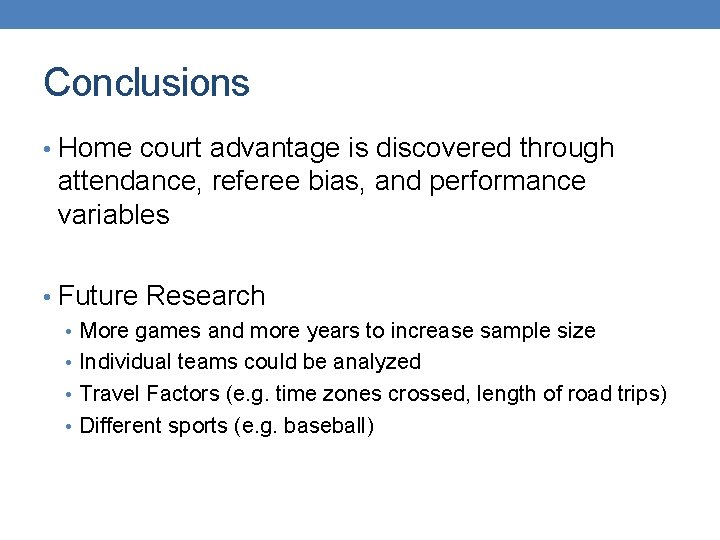 Conclusions

• Home court advantage is discovered through attendance, referee bias, and performance variables

• Future Research
  • More games and more years to increase sample size
  • Individual teams could be analyzed
  • Travel Factors (e.g. time zones crossed, length of road trips)
  • Different sports (e.g. baseball)